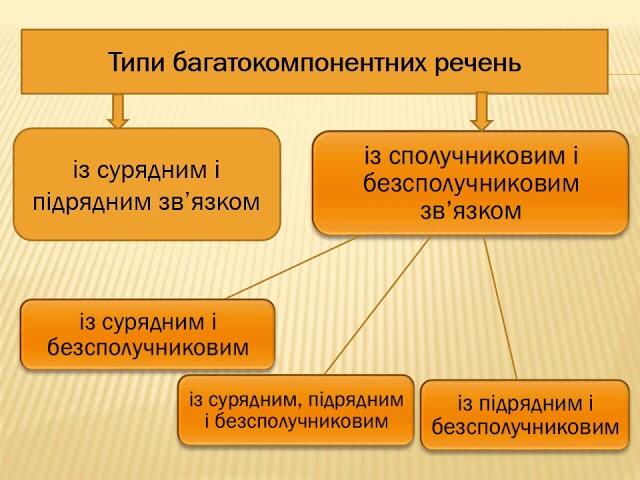 Типи багатокомпонентних речень

із сурядним і підрядним зв'язком

із сполучниковим і безсполучниковим зв'язком

із сурядним і безсполучниковим

із сурядним, підрядним і безсполучниковим

із підрядним і безсполучниковим